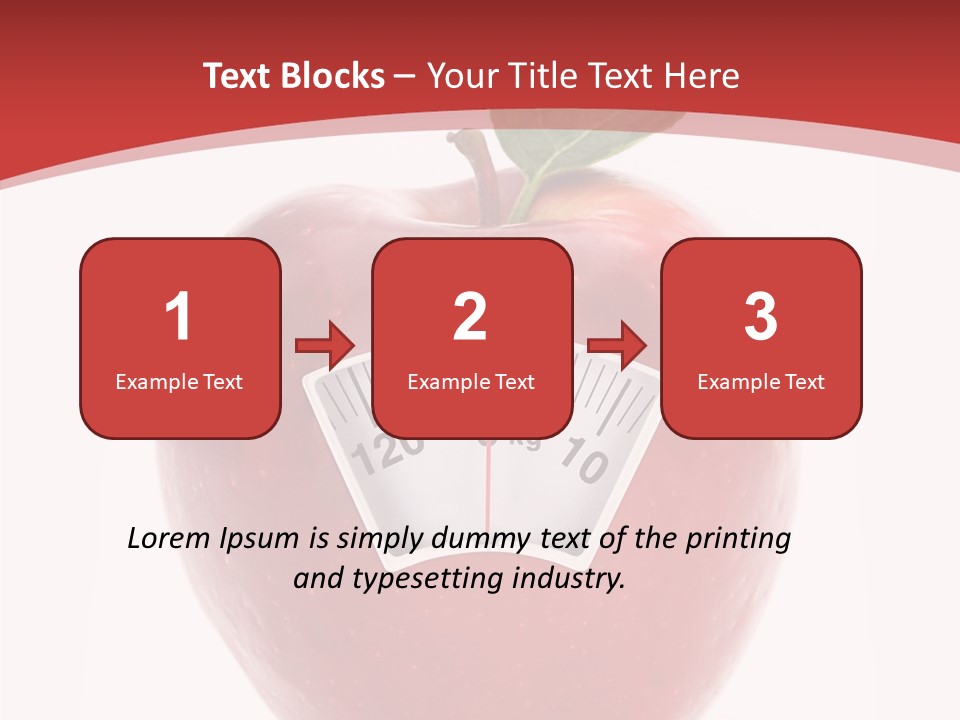 Text Blocks – Your Title Text Here

1
Example Text

2
Example Text

3
Example Text

120 kg 10

Lorem Ipsum is simply dummy text of the printing and typesetting industry.